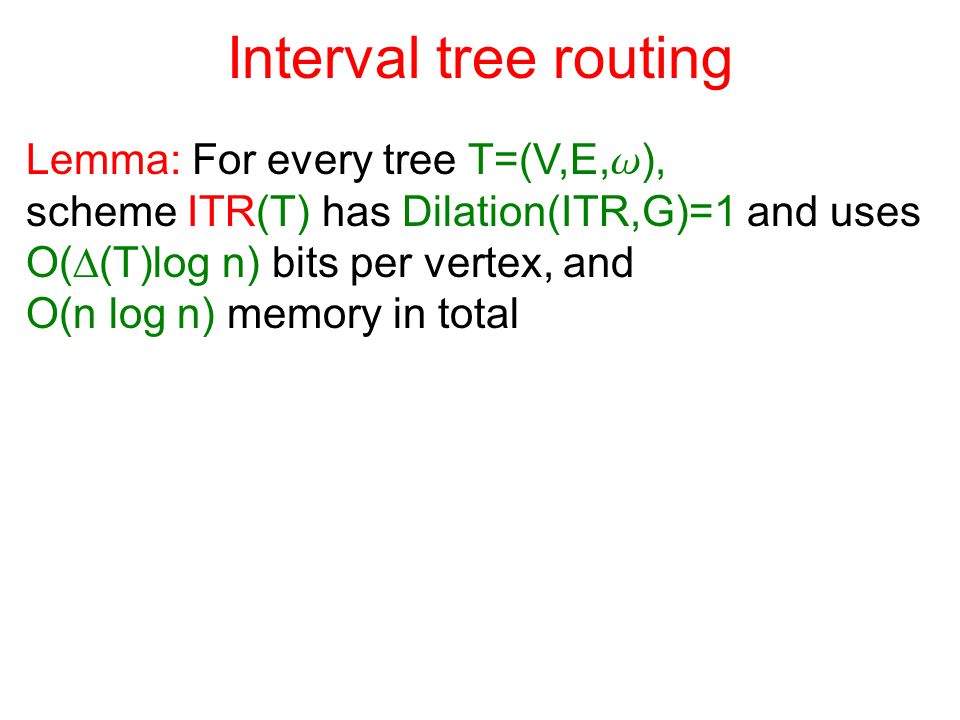 Interval tree routing

Lemma: For every tree $T=(V,E,\omega)$, scheme ITR(T) has Dilation(ITR,G)=1 and uses $O(\Delta(T)\log n)$ bits per vertex, and $O(n \log n)$ memory in total